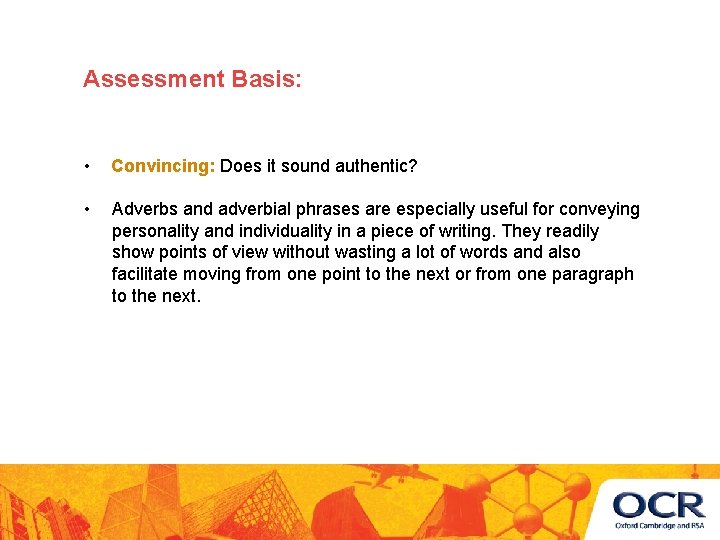 Assessment Basis:

• Convincing: Does it sound authentic?

• Adverbs and adverbial phrases are especially useful for conveying personality and individuality in a piece of writing. They readily show points of view without wasting a lot of words and also facilitate moving from one point to the next or from one paragraph to the next.

OCR
Oxford Cambridge and RSA